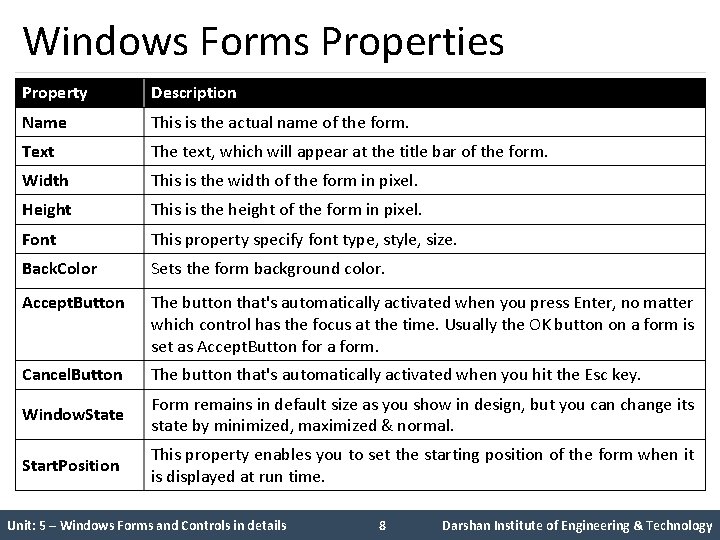 Windows Forms Properties

| Property | Description |
|---|---|
| Name | This is the actual name of the form. |
| Text | The text, which will appear at the title bar of the form. |
| Width | This is the width of the form in pixel. |
| Height | This is the height of the form in pixel. |
| Font | This property specify font type, style, size. |
| BackColor | Sets the form background color. |
| AcceptButton | The button that's automatically activated when you press Enter, no matter which control has the focus at the time. Usually the OK button on a form is set as AcceptButton for a form. |
| CancelButton | The button that's automatically activated when you hit the Esc key. |
| WindowState | Form remains in default size as you show in design, but you can change its state by minimized, maximized & normal. |
| StartPosition | This property enables you to set the starting position of the form when it is displayed at run time. |

Unit: 5 – Windows Forms and Controls in details 8 Darshan Institute of Engineering & Technology